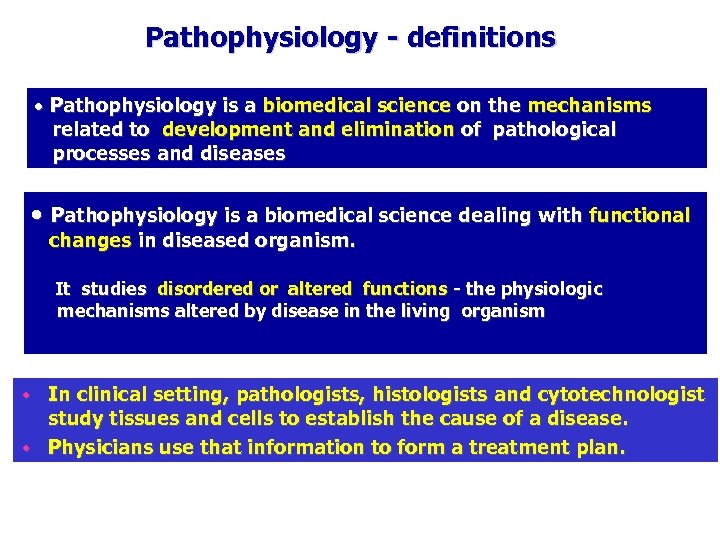 Pathophysiology - definitions

• Pathophysiology is a biomedical science on the mechanisms related to development and elimination of pathological processes and diseases

• Pathophysiology is a biomedical science dealing with functional changes in diseased organism.

It studies disordered or altered functions - the physiologic mechanisms altered by disease in the living organism

• In clinical setting, pathologists, histologists and cytotechnologist study tissues and cells to establish the cause of a disease.
• Physicians use that information to form a treatment plan.